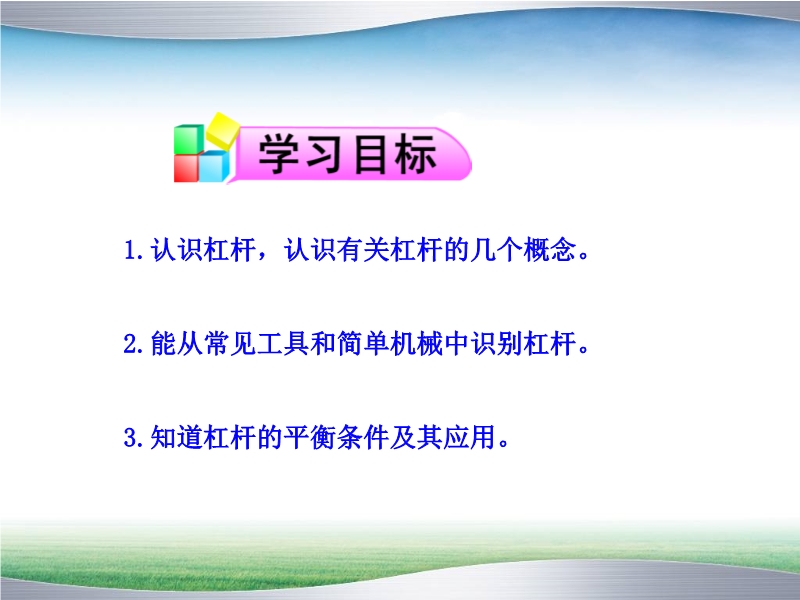 学习目标

1.认识杠杆，认识有关杠杆的几个概念。

2.能从常见工具和简单机械中识别杠杆。

3.知道杠杆的平衡条件及其应用。